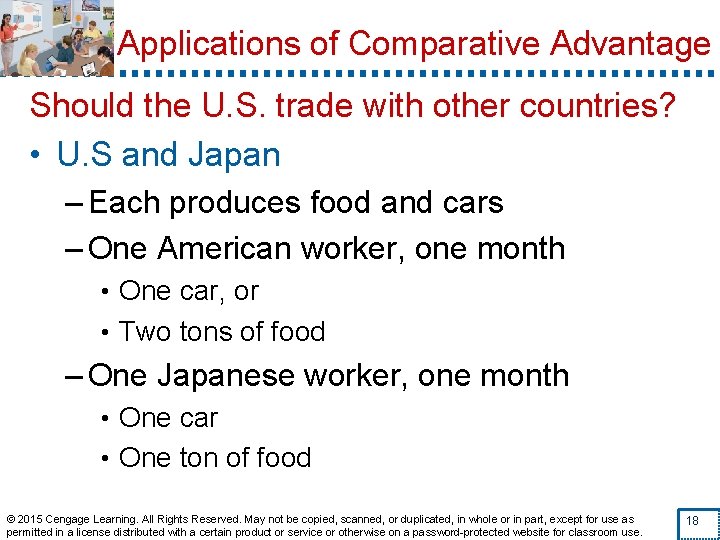 Applications of Comparative Advantage

Should the U.S. trade with other countries?

• U.S and Japan
– Each produces food and cars
– One American worker, one month
• One car, or
• Two tons of food
– One Japanese worker, one month
• One car
• One ton of food

© 2015 Cengage Learning. All Rights Reserved. May not be copied, scanned, or duplicated, in whole or in part, except for use as permitted in a license distributed with a certain product or service or otherwise on a password-protected website for classroom use.

18